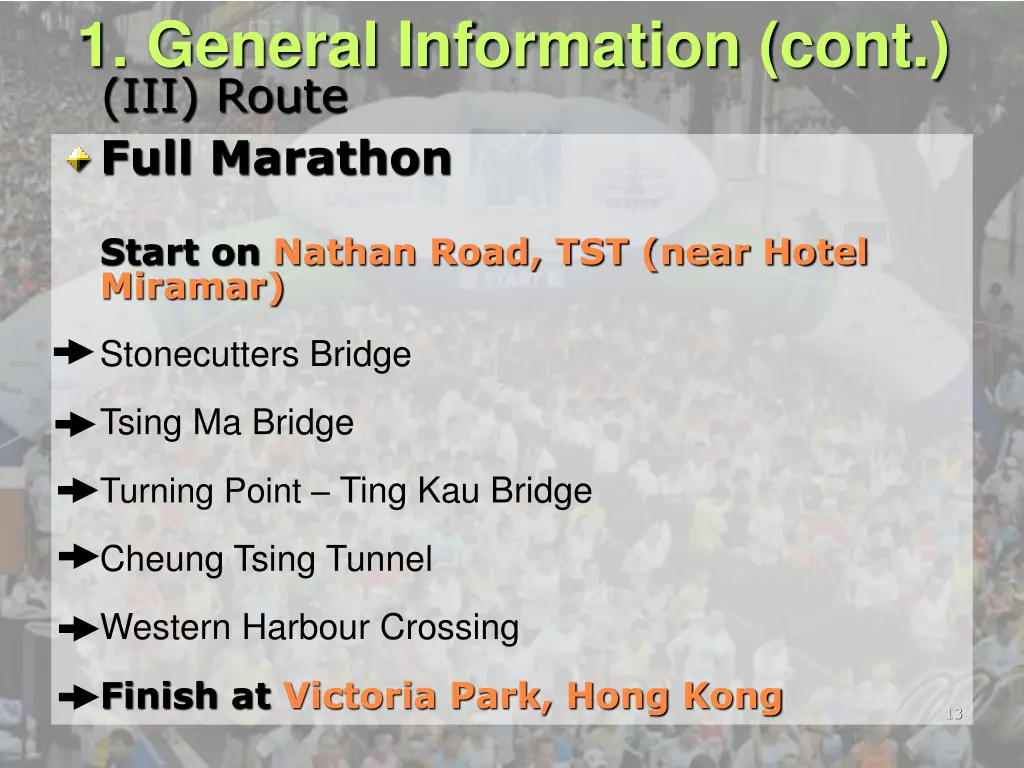 1. General Information (cont.)
(III) Route

Full Marathon

Start on Nathan Road, TST (near Hotel Miramar)

Stonecutters Bridge

Tsing Ma Bridge

Turning Point – Ting Kau Bridge

Cheung Tsing Tunnel

Western Harbour Crossing

Finish at Victoria Park, Hong Kong

13